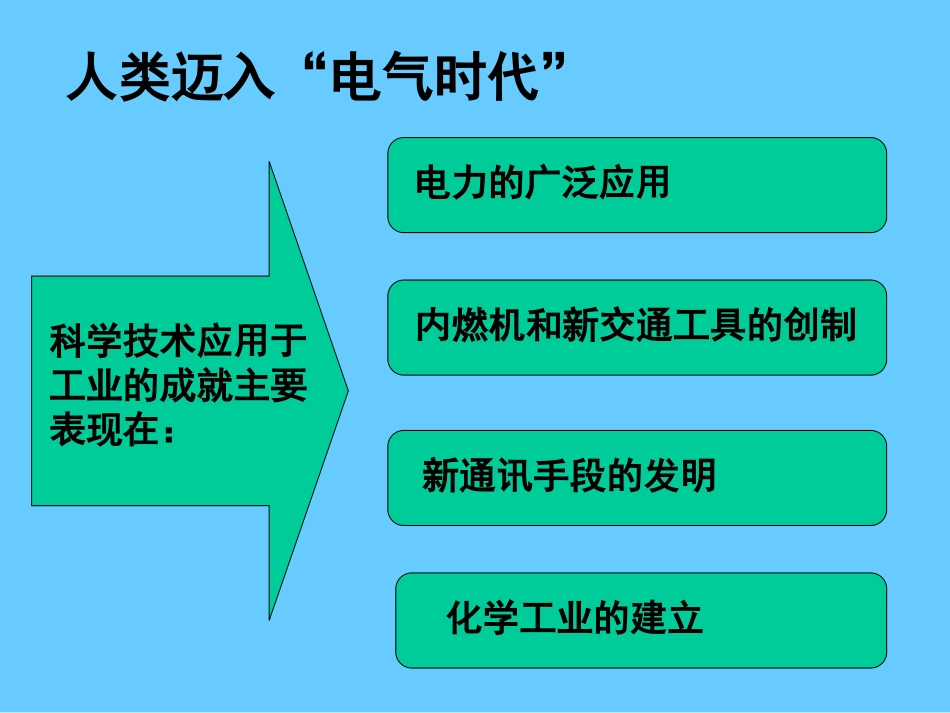 人类迈入“电气时代”

科学技术应用于工业的成就主要表现在：

电力的广泛应用

内燃机和新交通工具的创制

新通讯手段的发明

化学工业的建立